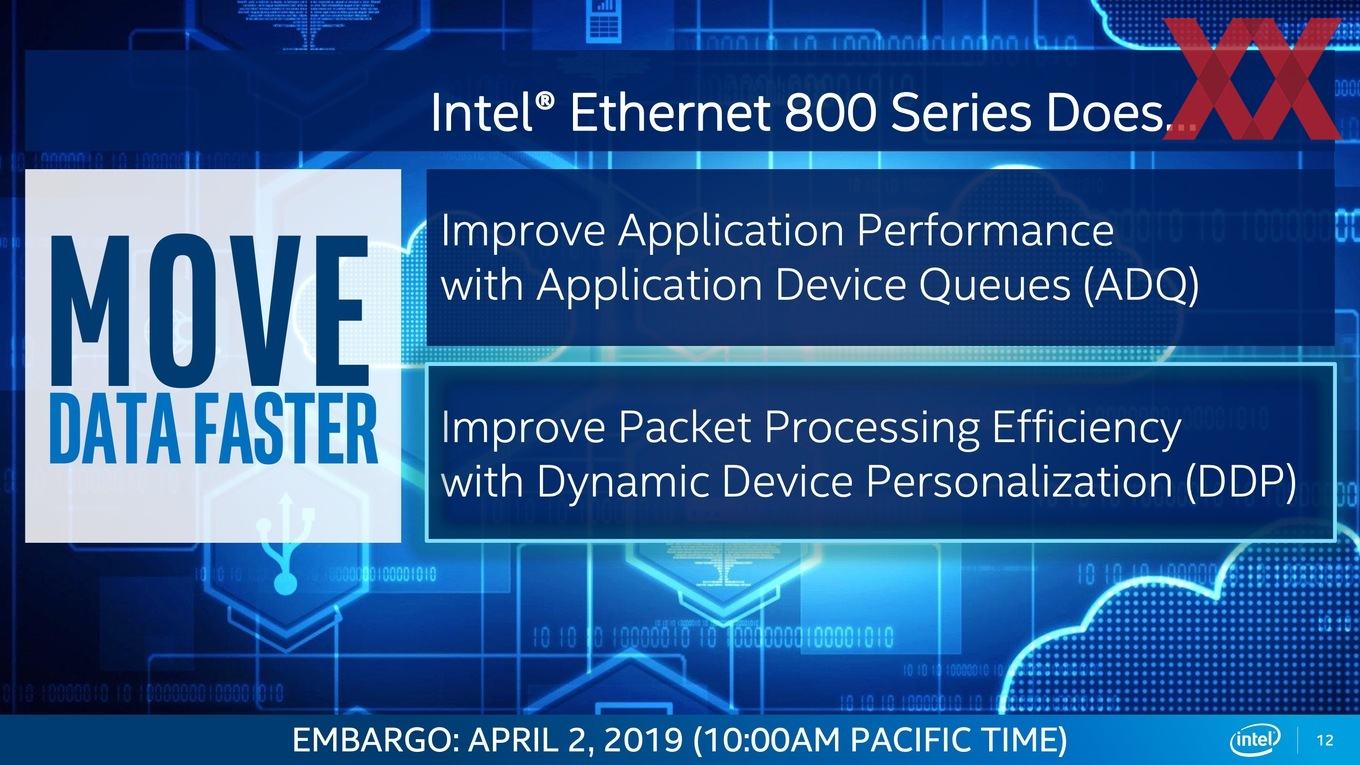 Intel® Ethernet 800 Series Does…

MOVE
DATA FASTER

Improve Application Performance with Application Device Queues (ADQ)

Improve Packet Processing Efficiency with Dynamic Device Personalization (DDP)

EMBARGO: APRIL 2, 2019 (10:00AM PACIFIC TIME)

intel

12